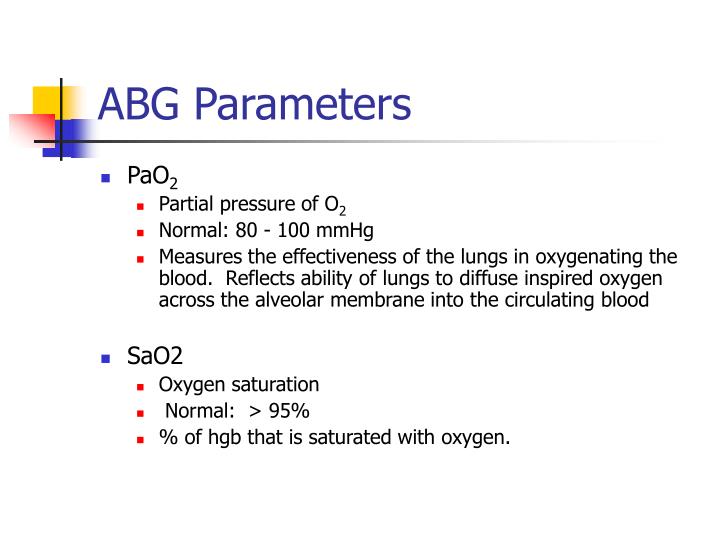 ABG Parameters

- $PaO_2$
  - Partial pressure of $O_2$
  - Normal: 80 - 100 mmHg
  - Measures the effectiveness of the lungs in oxygenating the blood. Reflects ability of lungs to diffuse inspired oxygen across the alveolar membrane into the circulating blood

- SaO2
  - Oxygen saturation
  - Normal: > 95%
  - % of hgb that is saturated with oxygen.